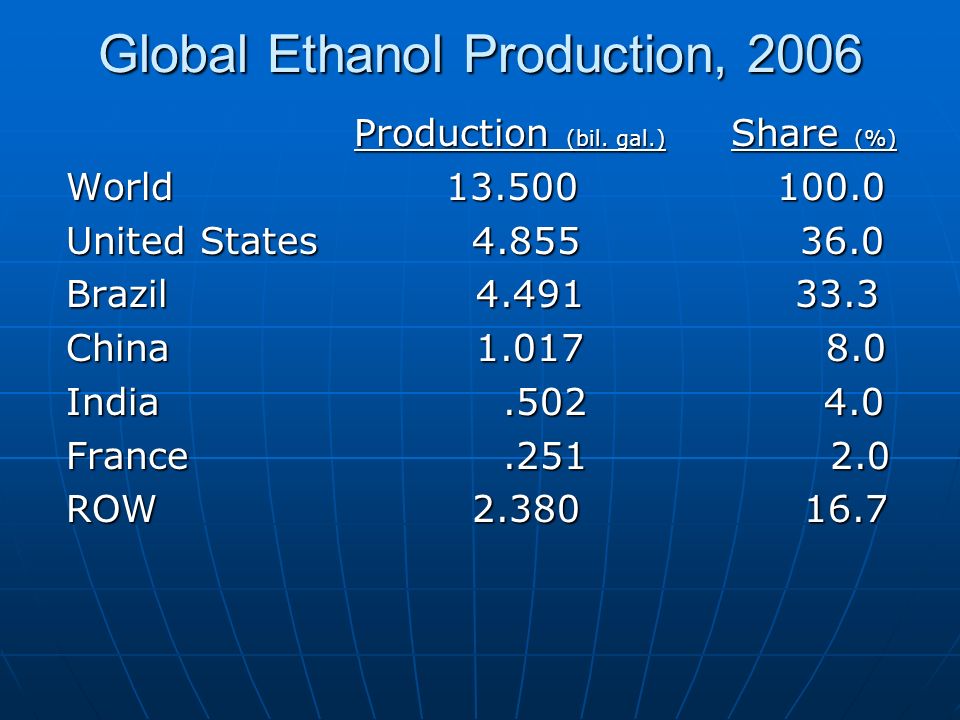 Global Ethanol Production, 2006

| | Production (bil. gal.) | Share (%) |
|---|---|---|
| World | 13.500 | 100.0 |
| United States | 4.855 | 36.0 |
| Brazil | 4.491 | 33.3 |
| China | 1.017 | 8.0 |
| India | .502 | 4.0 |
| France | .251 | 2.0 |
| ROW | 2.380 | 16.7 |